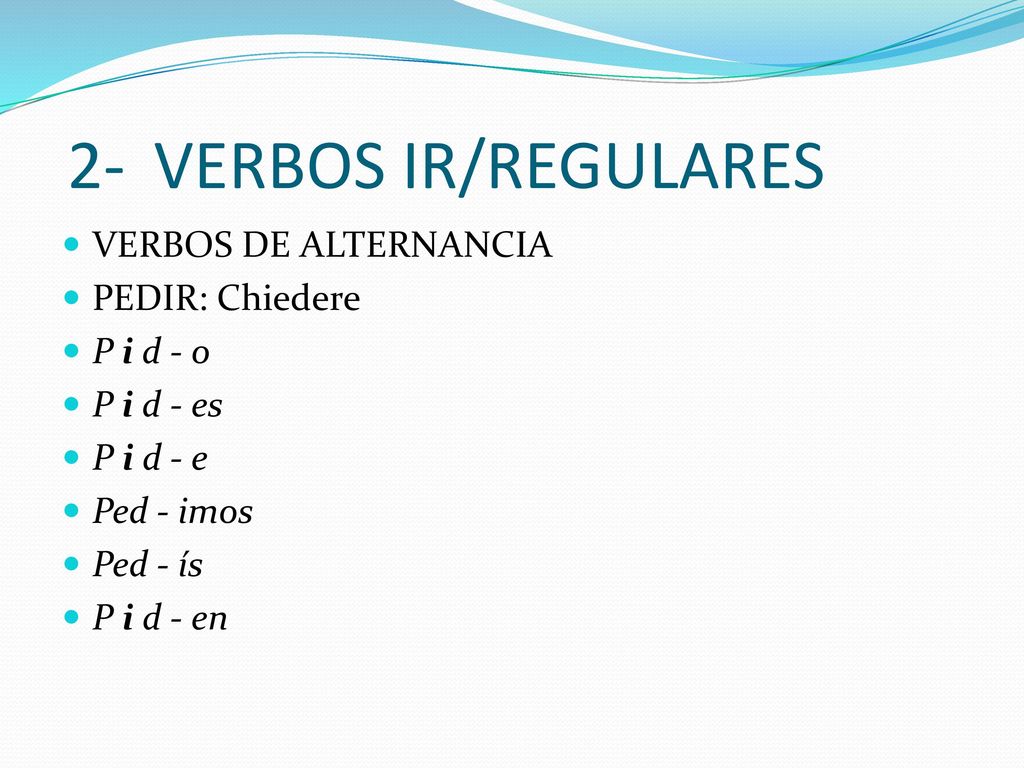 2- VERBOS IR/REGULARES

VERBOS DE ALTERNANCIA
PEDIR: Chiedere
P i d - o
P i d - es
P i d - e
Ped - imos
Ped - ís
P i d - en